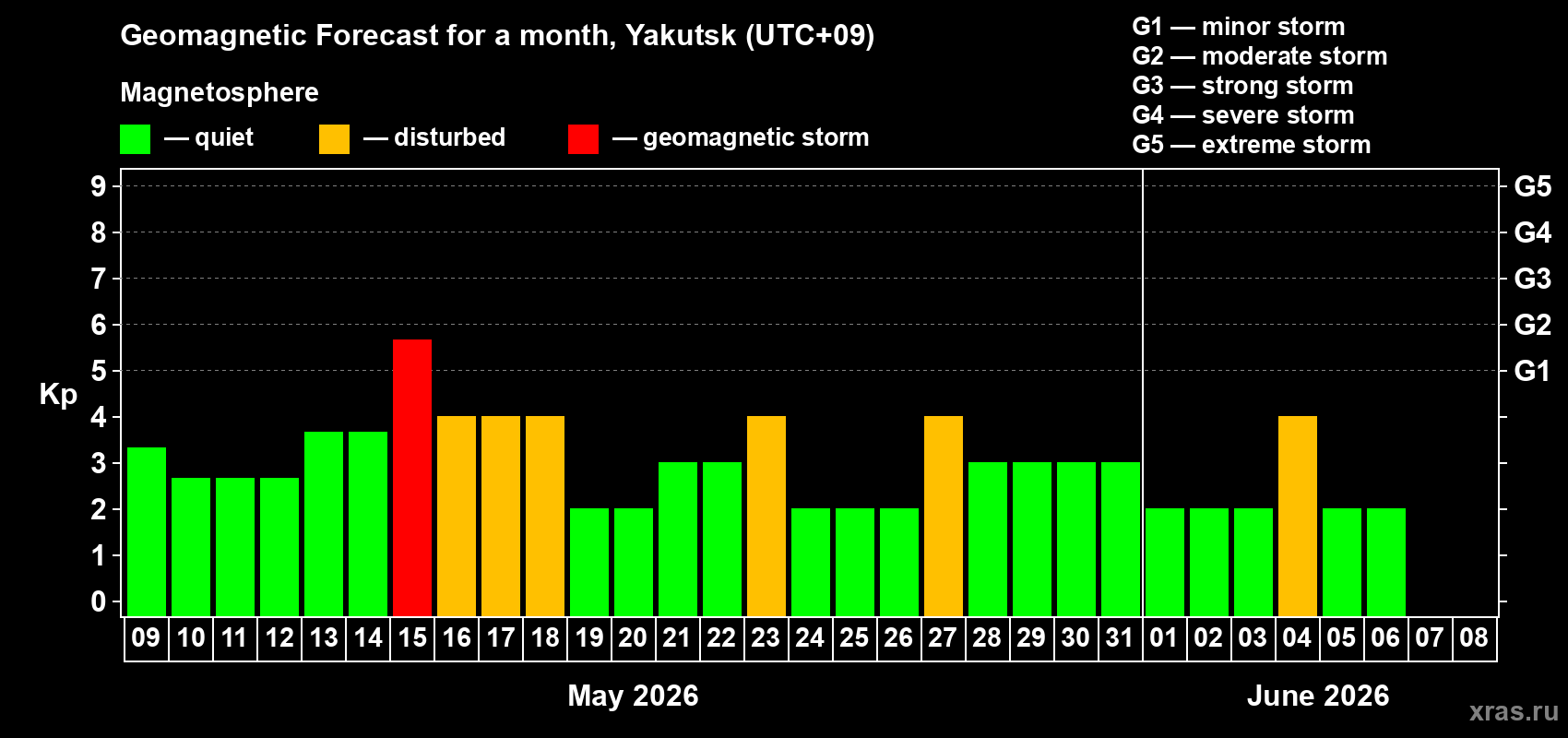 Geomagnetic Forecast for a month, Yakutsk (UTC+09)

Magnetosphere

— quiet — disturbed — geomagnetic storm

G1 — minor storm
G2 — moderate storm
G3 — strong storm
G4 — severe storm
G5 — extreme storm

Kp

9
8
7
6
5
4
3
2
1
0

G5
G4
G3
G2
G1

09 10 11 12 13 14 15 16 17 18 19 20 21 22 23 24 25 26 27 28 29 30 31 01 02 03 04 05 06 07 08

May 2026

June 2026

xras.ru